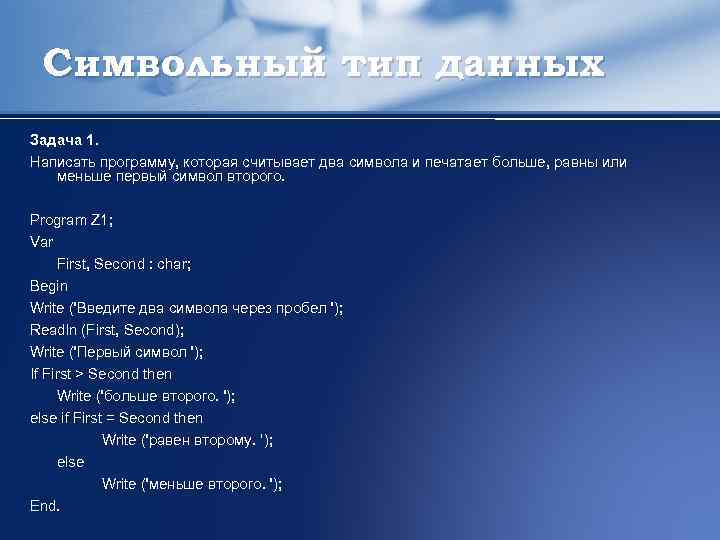 Символьный тип данных

Задача 1.
Написать программу, которая считывает два символа и печатает больше, равны или меньше первый символ второго.

Program Z1;
Var
First, Second : char;
Begin
Write ('Введите два символа через пробел ');
Readln (First, Second);
Write ('Первый символ ');
If First > Second then
Write ('больше второго. ');
else if First = Second then
Write ('равен второму. ');
else
Write ('меньше второго. ');
End.